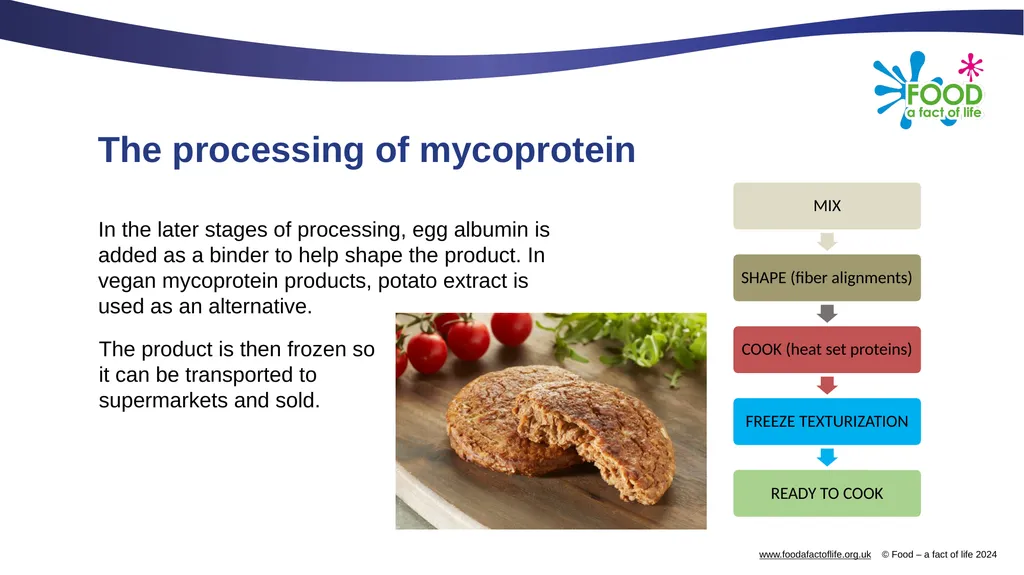 FOOD
a fact of life

The processing of mycoprotein

In the later stages of processing, egg albumin is added as a binder to help shape the product. In vegan mycoprotein products, potato extract is used as an alternative.

The product is then frozen so it can be transported to supermarkets and sold.

MIX

SHAPE (fiber alignments)

COOK (heat set proteins)

FREEZE TEXTURIZATION

READY TO COOK

www.foodafactoflife.org.uk © Food – a fact of life 2024